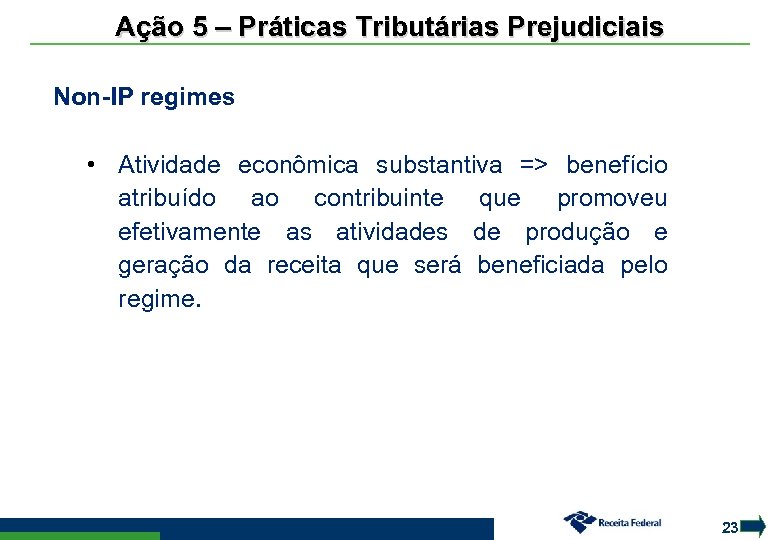 Ação 5 – Práticas Tributárias Prejudiciais

Non-IP regimes

• Atividade econômica substantiva => benefício atribuído ao contribuinte que promoveu efetivamente as atividades de produção e geração da receita que será beneficiada pelo regime.

Receita Federal

23